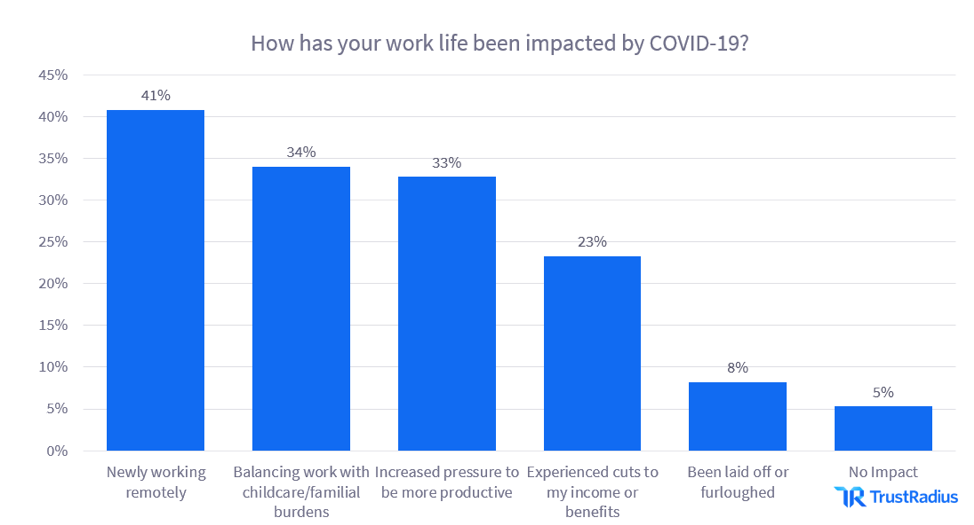 How has your work life been impacted by COVID-19?

45%
40%
35%
30%
25%
20%
15%
10%
5%
0%

41%
34%
33%
23%
8%
5%

Newly working remotely
Balancing work with childcare/familial burdens
Increased pressure to be more productive
Experienced cuts to my income or benefits
Been laid off or furloughed
No Impact

TrustRadius